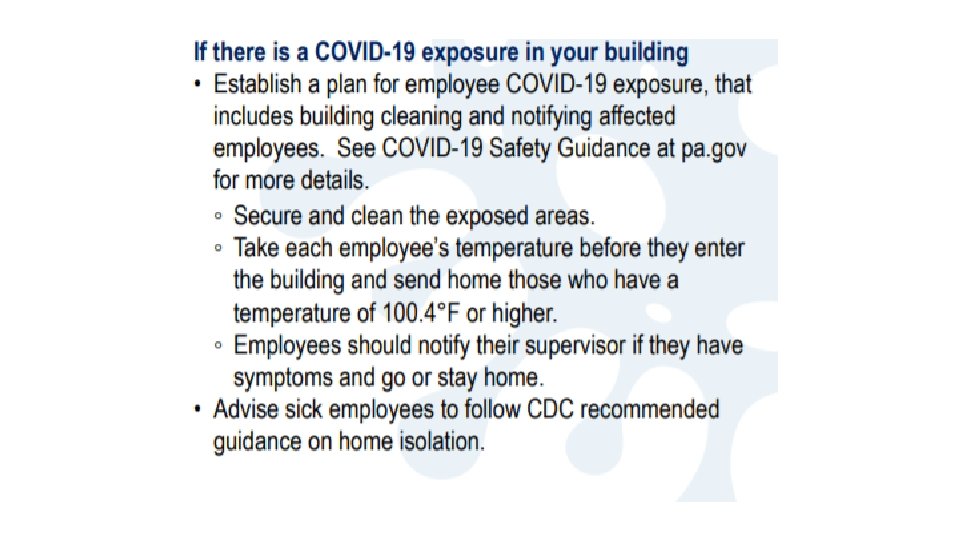 If there is a COVID-19 exposure in your building

• Establish a plan for employee COVID-19 exposure, that includes building cleaning and notifying affected employees. See COVID-19 Safety Guidance at pa.gov for more details.
  ◦ Secure and clean the exposed areas.
  ◦ Take each employee's temperature before they enter the building and send home those who have a temperature of 100.4°F or higher.
  ◦ Employees should notify their supervisor if they have symptoms and go or stay home.
• Advise sick employees to follow CDC recommended guidance on home isolation.